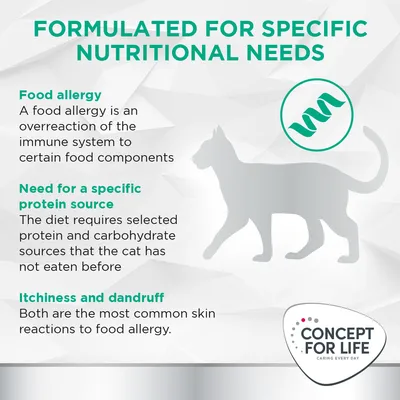 FORMULATED FOR SPECIFIC NUTRITIONAL NEEDS

Food allergy
A food allergy is an overreaction of the immune system to certain food components

Need for a specific protein source
The diet requires selected protein and carbohydrate sources that the cat has not eaten before

Itchiness and dandruff
Both are the most common skin reactions to food allergy.

CONCEPT FOR LIFE
CARING EVERY DAY